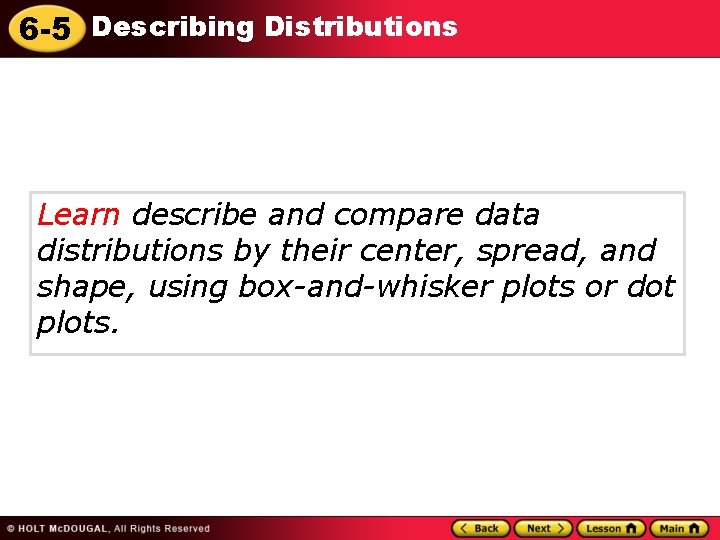 6-5 Describing Distributions

Learn describe and compare data distributions by their center, spread, and shape, using box-and-whisker plots or dot plots.

© HOLT McDOUGAL, All Rights Reserved

Back Next Lesson Main